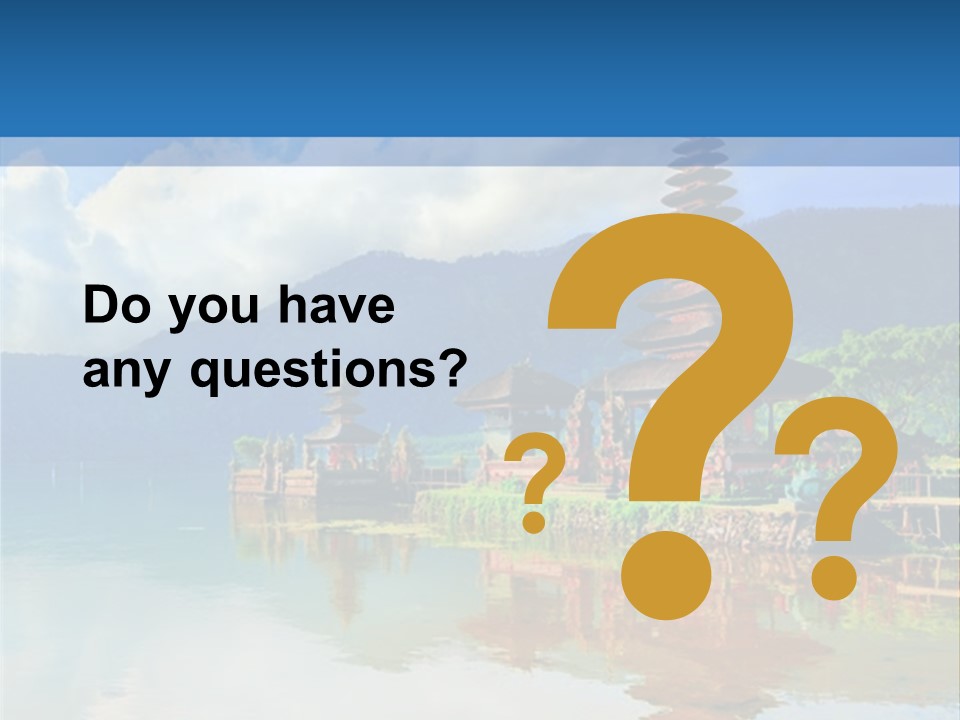 Do you have any questions?

? ? ?